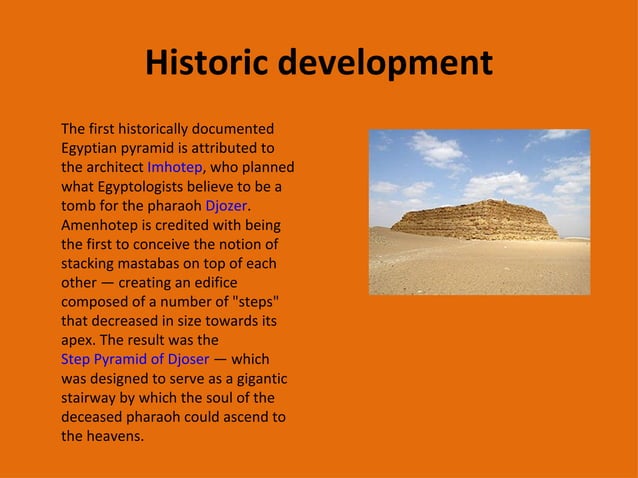 Historic development

The first historically documented Egyptian pyramid is attributed to the architect Imhotep, who planned what Egyptologists believe to be a tomb for the pharaoh Djozer. Amenhotep is credited with being the first to conceive the notion of stacking mastabas on top of each other — creating an edifice composed of a number of "steps" that decreased in size towards its apex. The result was the Step Pyramid of Djoser — which was designed to serve as a gigantic stairway by which the soul of the deceased pharaoh could ascend to the heavens.